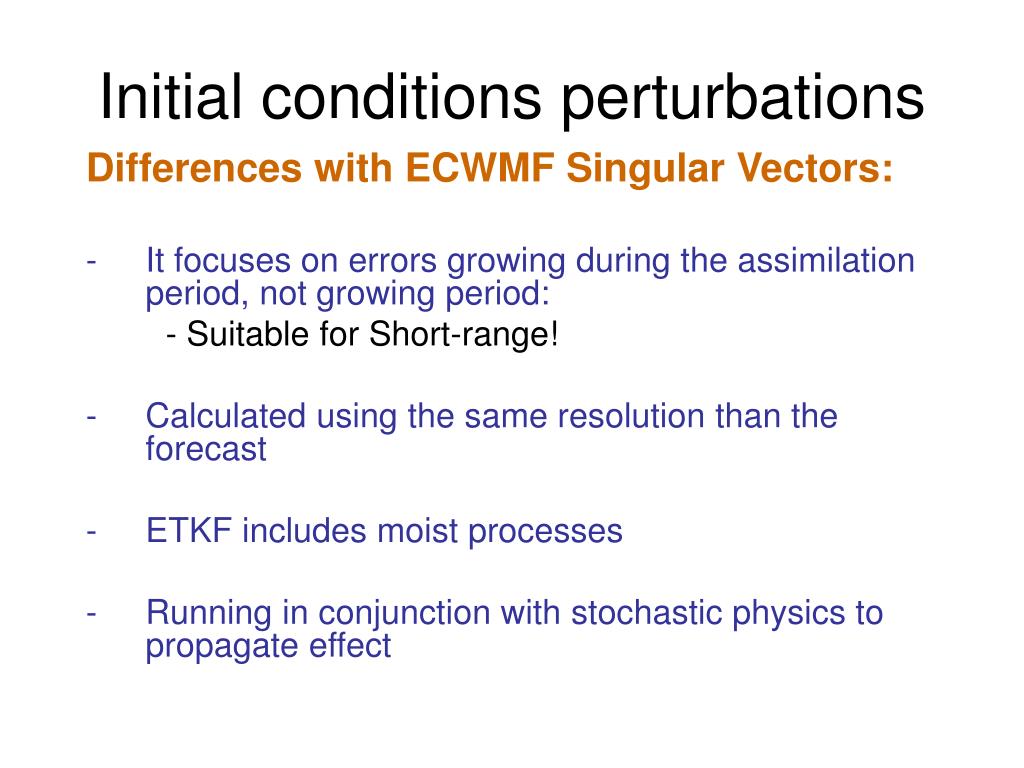 Initial conditions perturbations

Differences with ECWMF Singular Vectors:

- It focuses on errors growing during the assimilation period, not growing period:
 - Suitable for Short-range!

- Calculated using the same resolution than the forecast

- ETKF includes moist processes

- Running in conjunction with stochastic physics to propagate effect